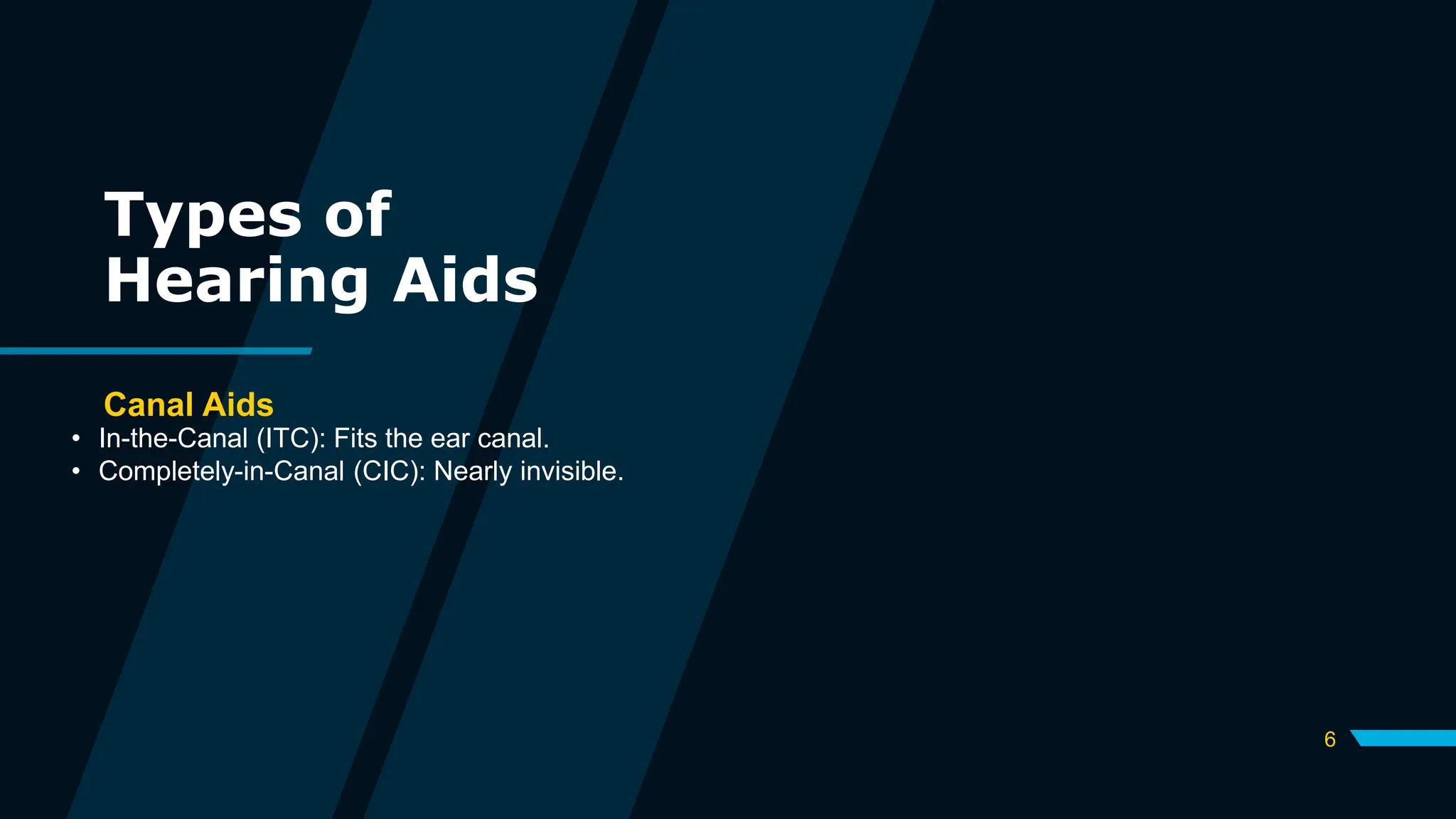 Types of
Hearing Aids

Canal Aids
• In-the-Canal (ITC): Fits the ear canal.
• Completely-in-Canal (CIC): Nearly invisible.

6